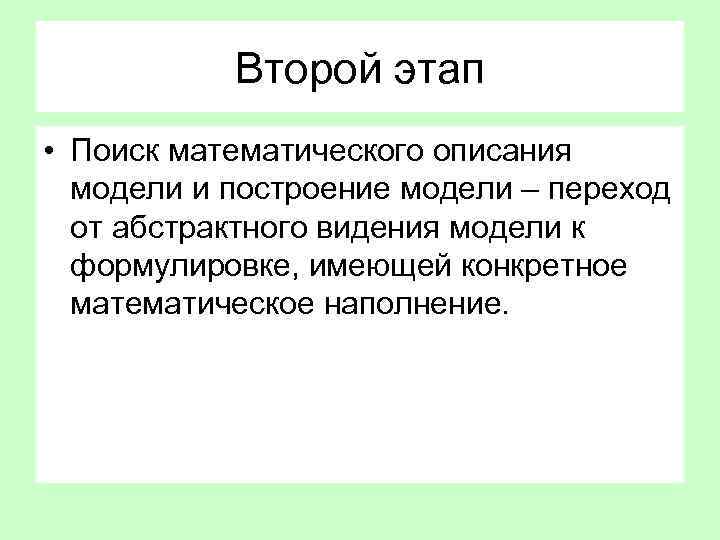 Второй этап

• Поиск математического описания модели и построение модели – переход от абстрактного видения модели к формулировке, имеющей конкретное математическое наполнение.